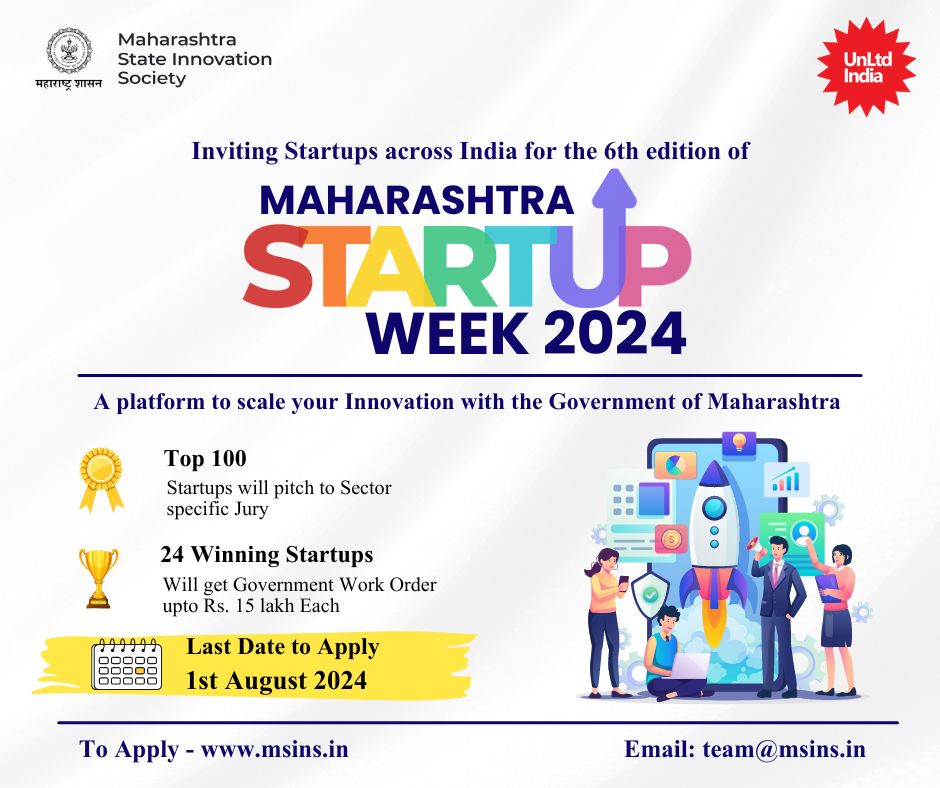 महाराष्ट्र शासन

Maharashtra State Innovation Society

UnLtd India

Inviting Startups across India for the 6th edition of

MAHARASHTRA STARTUP WEEK 2024

A platform to scale your Innovation with the Government of Maharashtra

Top 100
Startups will pitch to Sector specific Jury

24 Winning Startups
Will get Government Work Order upto Rs. 15 lakh Each

Last Date to Apply
1st August 2024

To Apply - www.msins.in

Email: team@msins.in